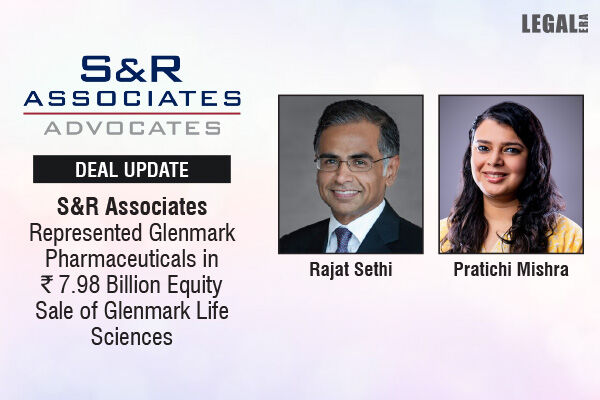 LEGAL ERA

S&R
ASSOCIATES
ADVOCATES

DEAL UPDATE

S&R Associates
Represented Glenmark Pharmaceuticals in ₹ 7.98 Billion Equity Sale of Glenmark Life Sciences

Rajat Sethi

Pratichi Mishra